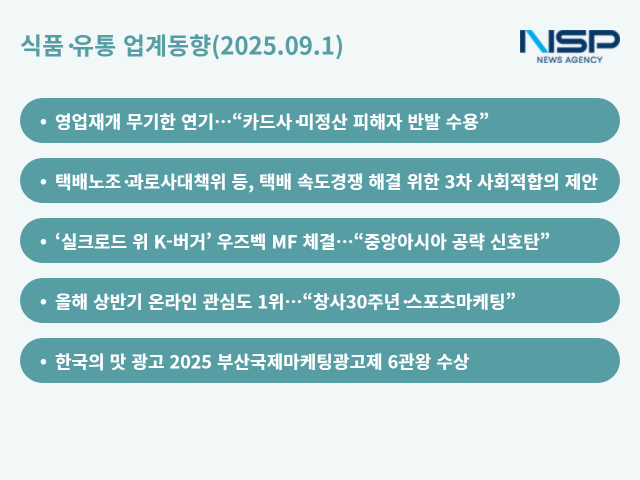 식품·유통 업계동향(2025.09.1)

NSP
NEWS AGENCY

• 영업재개 무기한 연기…“카드사·미정산 피해자 반발 수용”

• 택배노조·과로사대책위 등, 택배 속도경쟁 해결 위한 3차 사회적합의 제안

• ‘실크로드 위 K-버거’ 우즈벡 MF 체결…“중앙아시아 공략 신호탄”

• 올해 상반기 온라인 관심도 1위…“창사30주년·스포츠마케팅”

• 한국의 맛 광고 2025 부산국제마케팅광고제 6관왕 수상